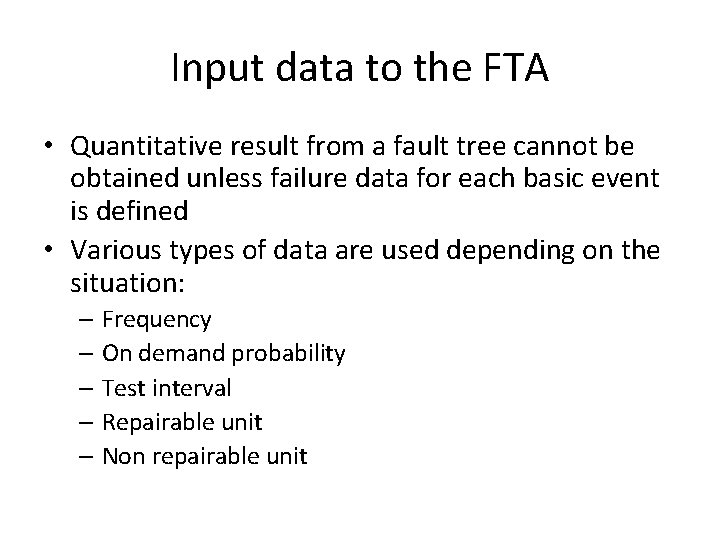 Input data to the FTA

• Quantitative result from a fault tree cannot be obtained unless failure data for each basic event is defined
• Various types of data are used depending on the situation:
– Frequency
– On demand probability
– Test interval
– Repairable unit
– Non repairable unit